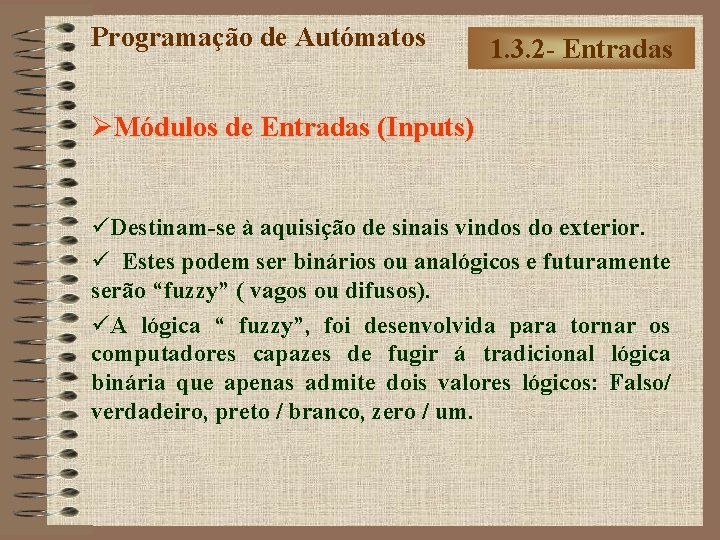 Programação de Autómatos

1.3.2- Entradas

➢Módulos de Entradas (Inputs)

✓Destinam-se à aquisição de sinais vindos do exterior.

✓ Estes podem ser binários ou analógicos e futuramente serão “fuzzy” ( vagos ou difusos).

✓A lógica “ fuzzy”, foi desenvolvida para tornar os computadores capazes de fugir á tradicional lógica binária que apenas admite dois valores lógicos: Falso/ verdadeiro, preto / branco, zero / um.